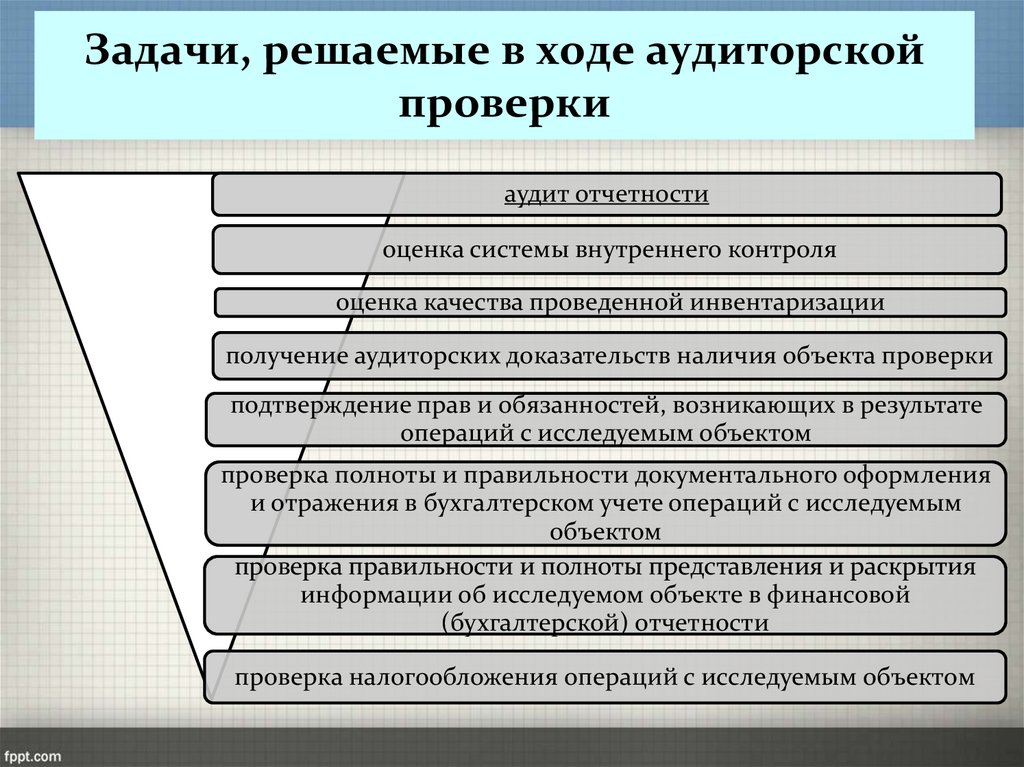 Задачи, решаемые в ходе аудиторской проверки

аудит отчетности

оценка системы внутреннего контроля

оценка качества проведенной инвентаризации

получение аудиторских доказательств наличия объекта проверки

подтверждение прав и обязанностей, возникающих в результате операций с исследуемым объектом

проверка полноты и правильности документального оформления и отражения в бухгалтерском учете операций с исследуемым объектом

проверка правильности и полноты представления и раскрытия информации об исследуемом объекте в финансовой (бухгалтерской) отчетности

проверка налогообложения операций с исследуемым объектом

fppt.com